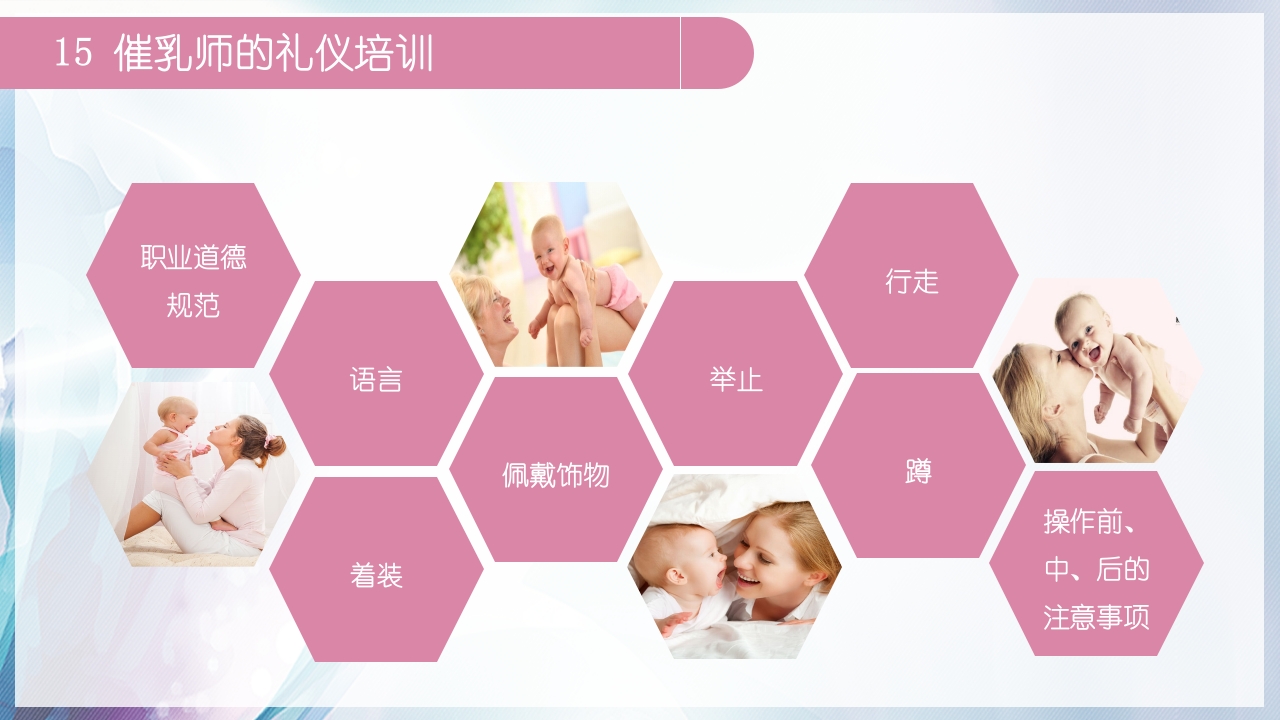 15 催乳师的礼仪培训

职业道德规范

语言

着装

佩戴饰物

举止

行走

蹲

操作前、中、后的注意事项